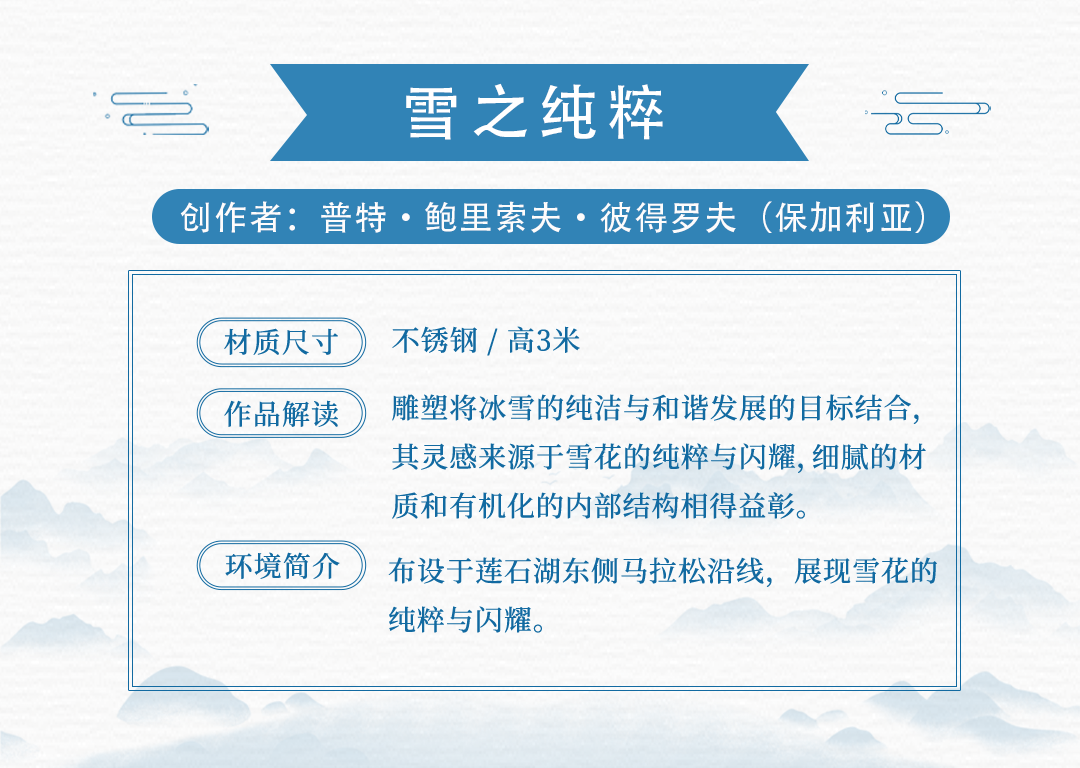 雪之纯粹

创作者：普特·鲍里索夫·彼得罗夫（保加利亚）

材质尺寸 不锈钢 / 高3米

作品解读 雕塑将冰雪的纯洁与和谐发展的目标结合，其灵感来源于雪花的纯粹与闪耀，细腻的材质和有机化的内部结构相得益彰。

环境简介 布设于莲石湖东侧马拉松沿线，展现雪花的纯粹与闪耀。